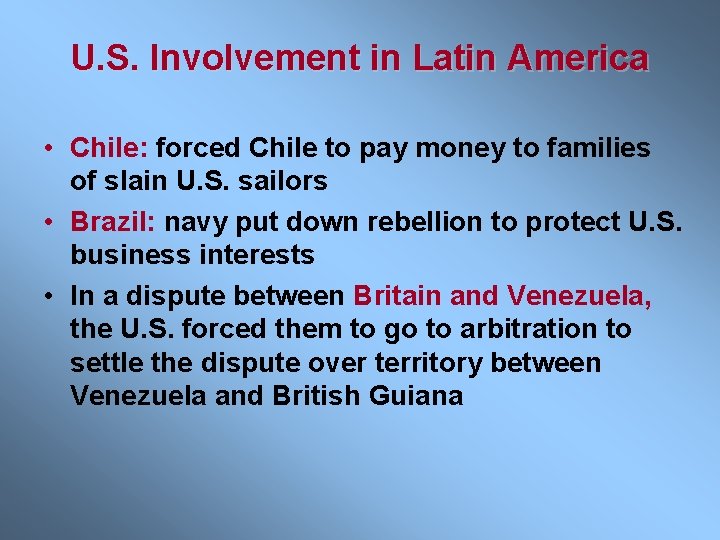 U.S. Involvement in Latin America

• Chile: forced Chile to pay money to families of slain U.S. sailors

• Brazil: navy put down rebellion to protect U.S. business interests

• In a dispute between Britain and Venezuela, the U.S. forced them to go to arbitration to settle the dispute over territory between Venezuela and British Guiana